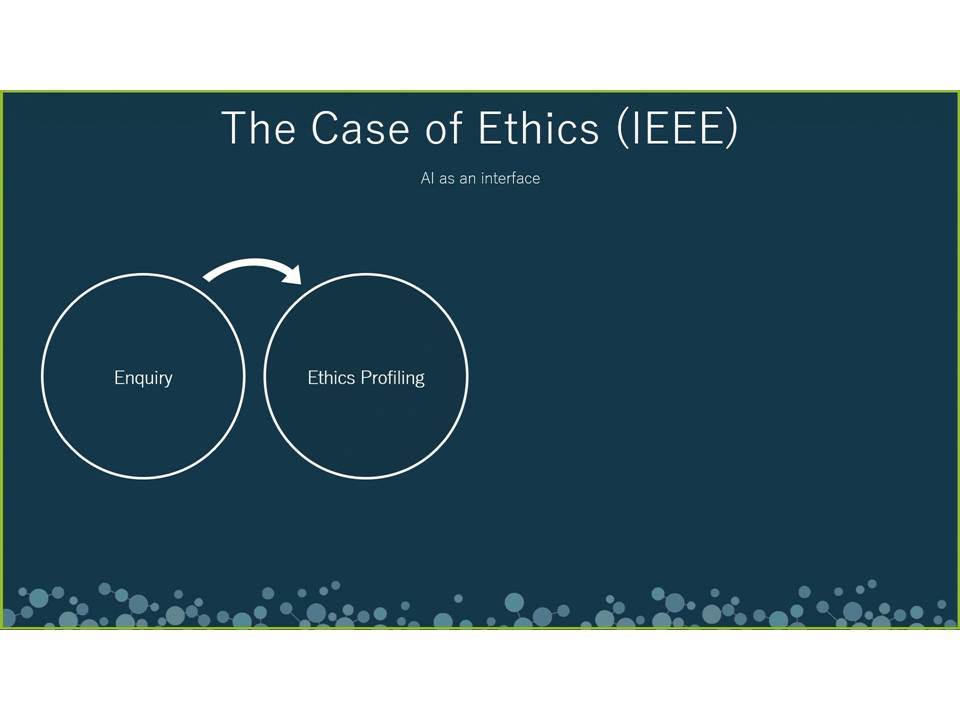 The Case of Ethics (IEEE)

AI as an interface

Enquiry

Ethics Profiling